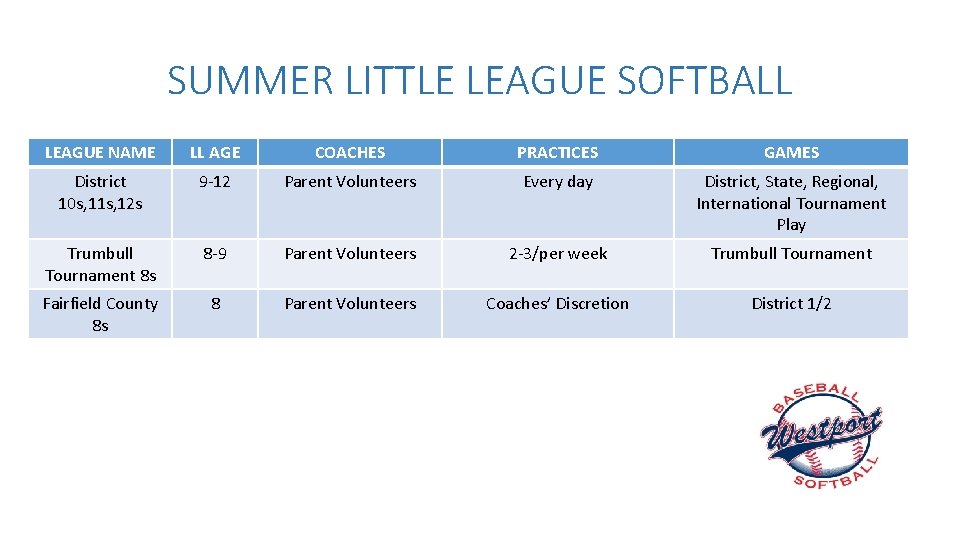 SUMMER LITTLE LEAGUE SOFTBALL

| LEAGUE NAME | LL AGE | COACHES | PRACTICES | GAMES |
|---|---|---|---|---|
| District 10s,11s,12s | 9-12 | Parent Volunteers | Every day | District, State, Regional, International Tournament Play |
| Trumbull Tournament 8s | 8-9 | Parent Volunteers | 2-3/per week | Trumbull Tournament |
| Fairfield County 8s | 8 | Parent Volunteers | Coaches' Discretion | District 1/2 |

BASEBALL
Westport
SOFTBALL